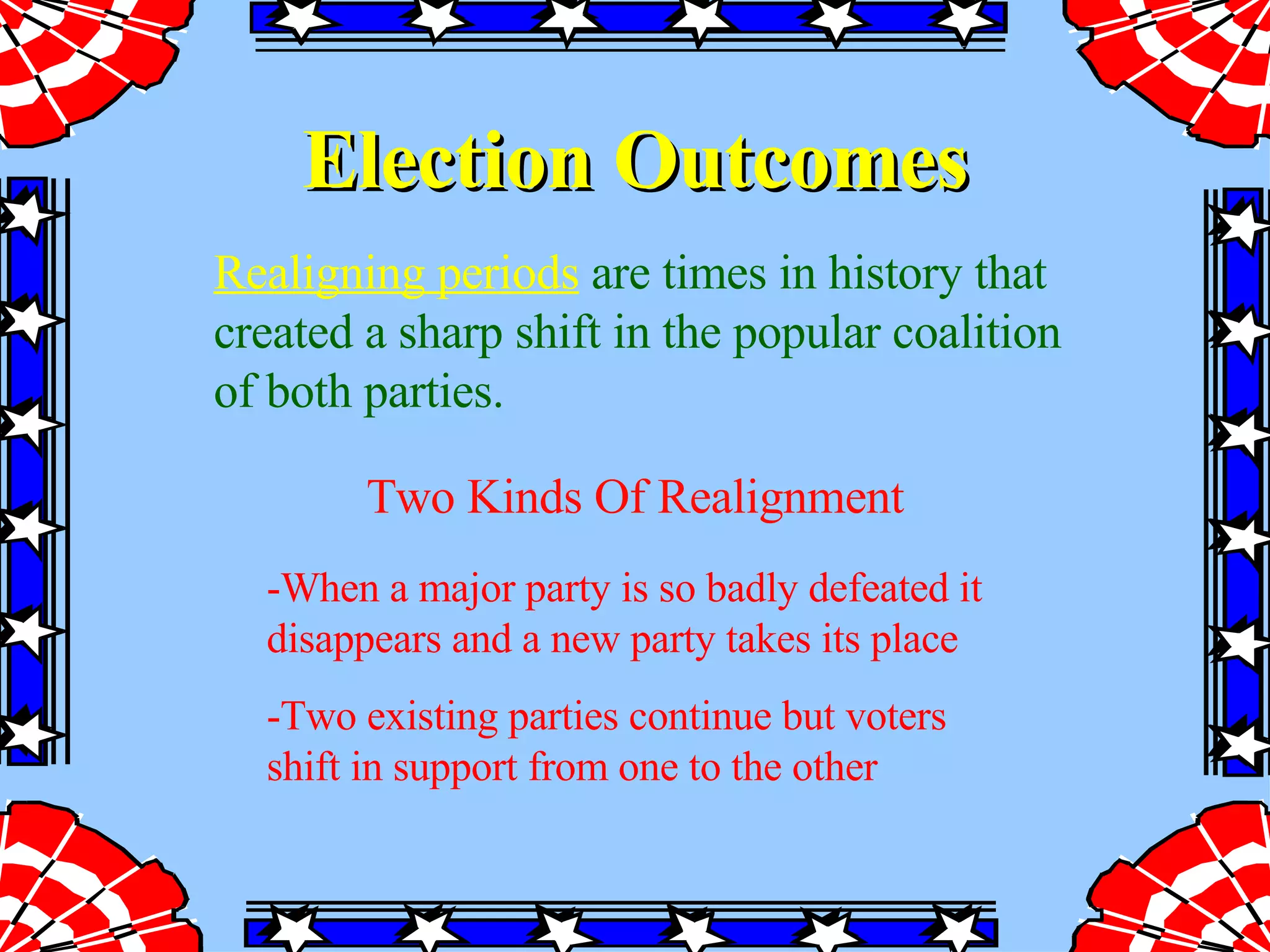 Election Outcomes

Realigning periods are times in history that created a sharp shift in the popular coalition of both parties.

Two Kinds Of Realignment

-When a major party is so badly defeated it disappears and a new party takes its place

-Two existing parties continue but voters shift in support from one to the other